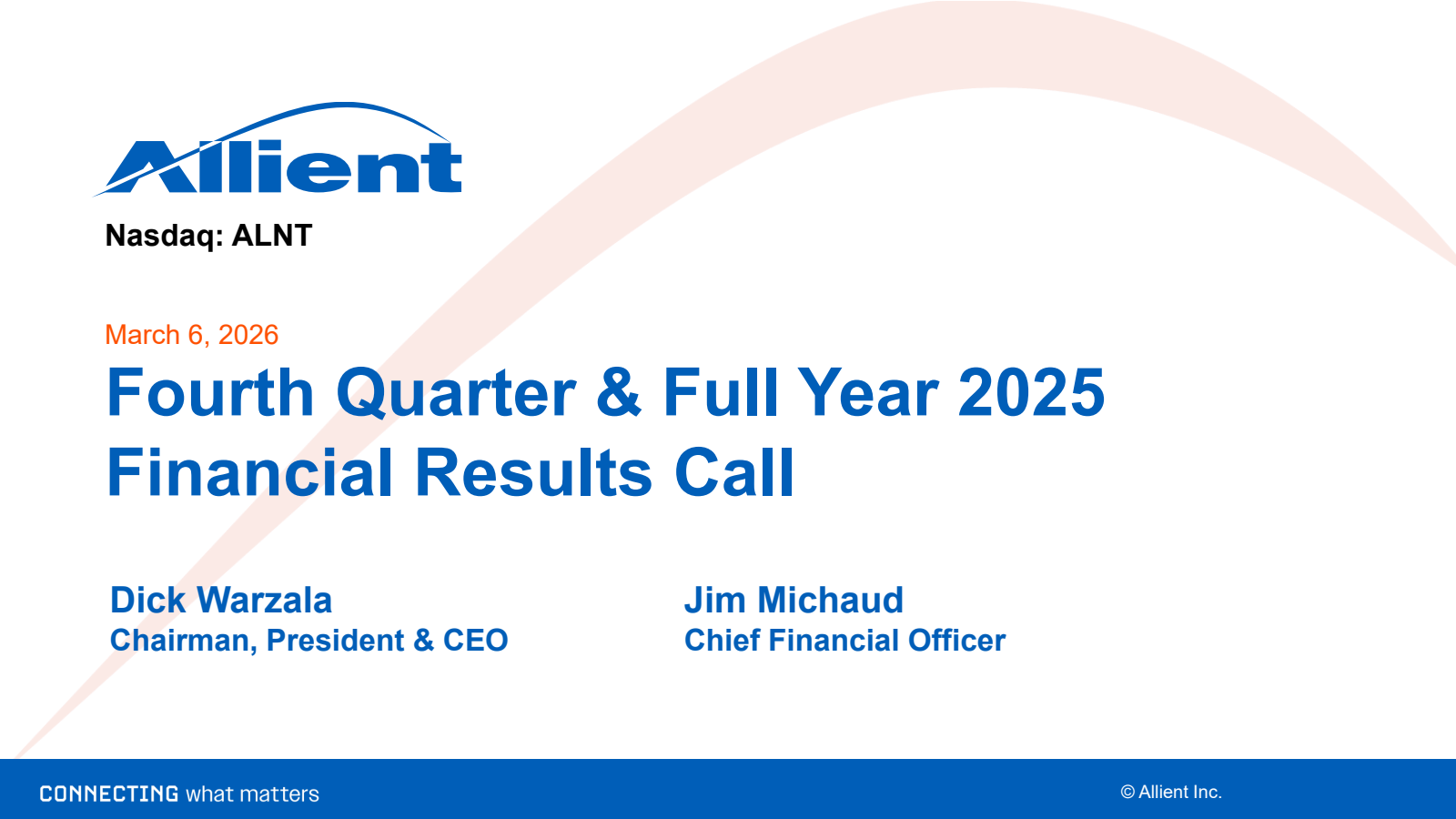 Allient

Nasdaq: ALNT

March 6, 2026

Fourth Quarter & Full Year 2025 Financial Results Call

Dick Warzala
Chairman, President & CEO

Jim Michaud
Chief Financial Officer

CONNECTING what matters

© Allient Inc.